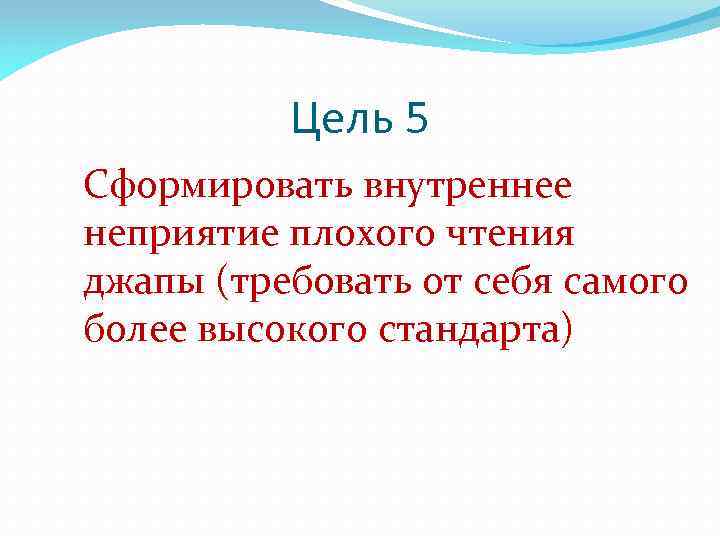 Цель 5

Сформировать внутреннее неприятие плохого чтения джапы (требовать от себя самого более высокого стандарта)